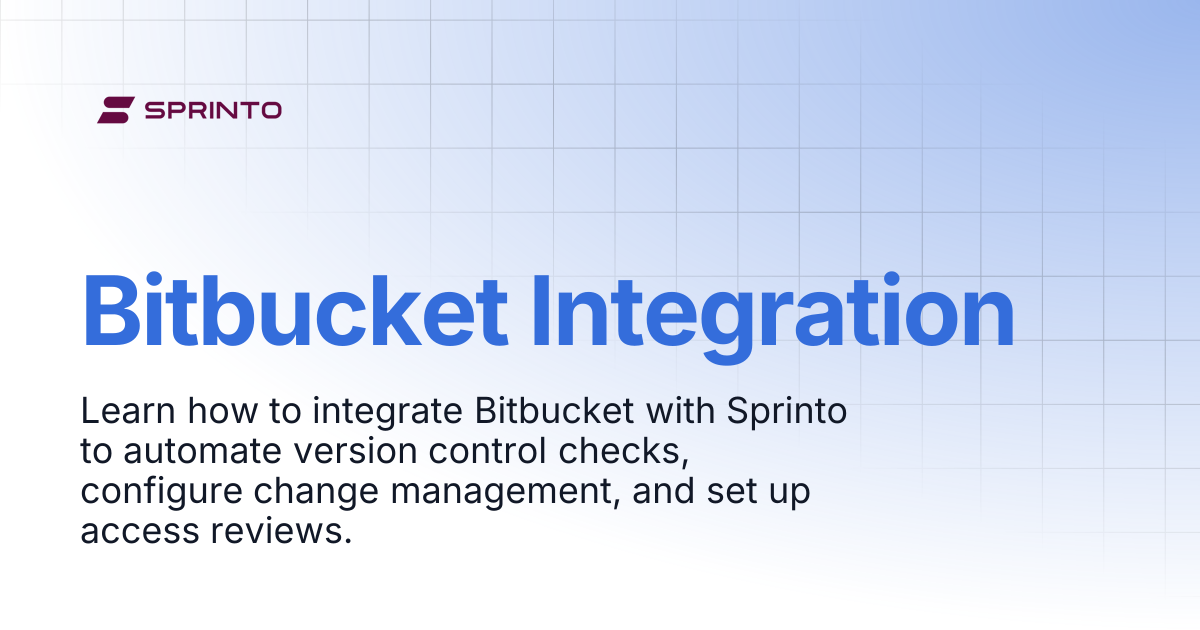 SPRINTO

Bitbucket Integration

Learn how to integrate Bitbucket with Sprinto to automate version control checks, configure change management, and set up access reviews.